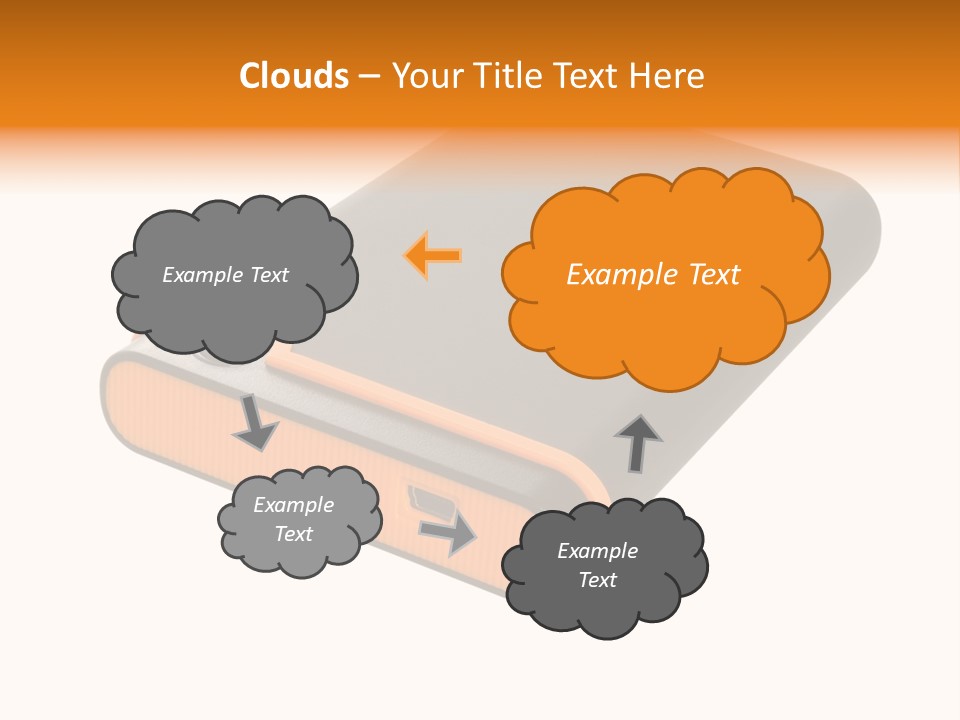 Clouds – Your Title Text Here

Example Text

Example Text

Example Text

Example Text